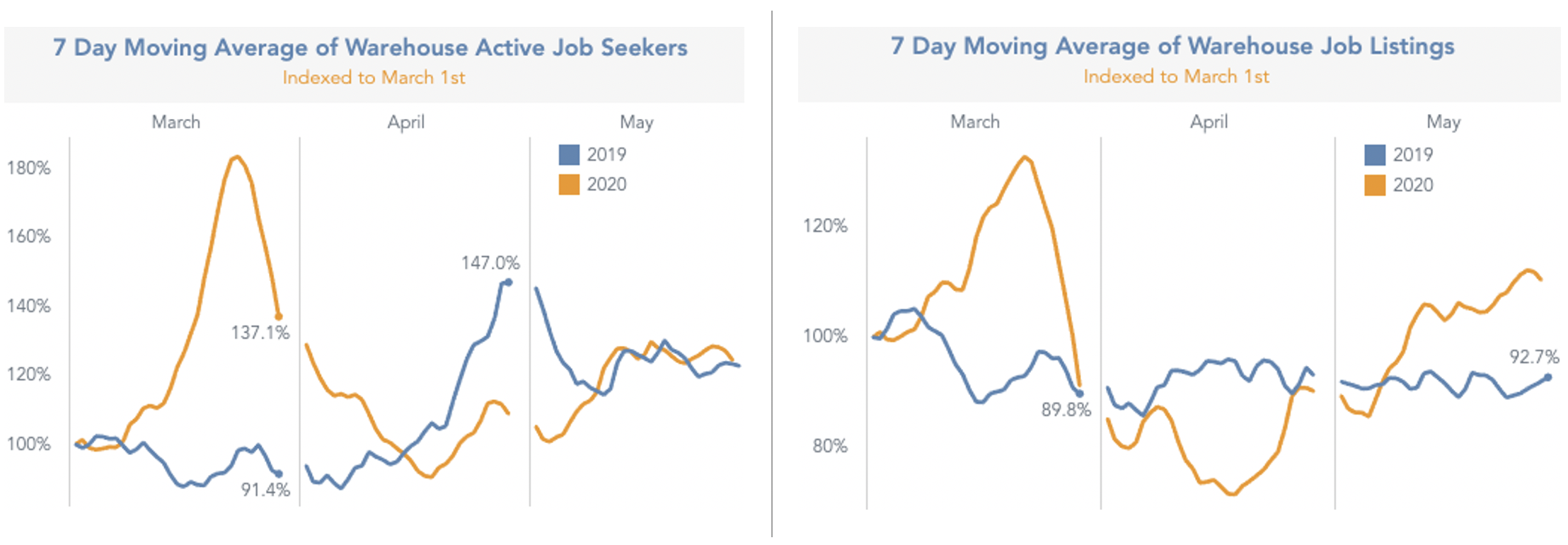 7 Day Moving Average of Warehouse Active Job Seekers
Indexed to March 1st

March
April
May

2019
2020

180%
160%
140%
120%
100%

137.1%
91.4%
147.0%

7 Day Moving Average of Warehouse Job Listings
Indexed to March 1st

March
April
May

2019
2020

120%
100%
80%

89.8%
92.7%